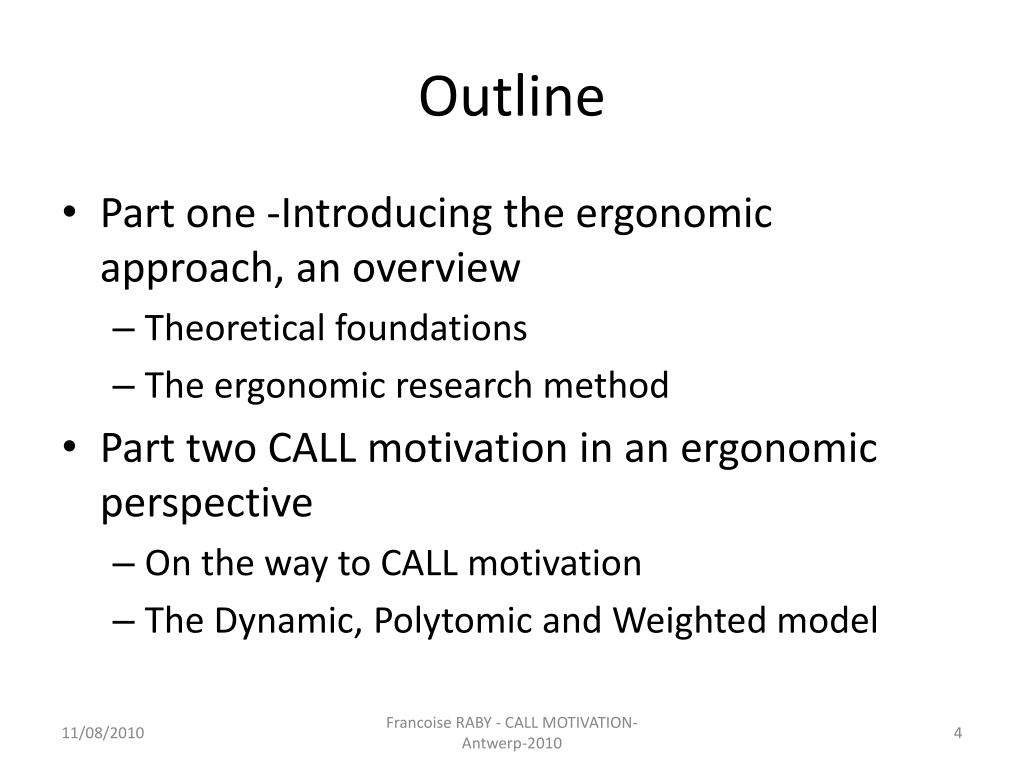 Outline

• Part one -Introducing the ergonomic approach, an overview
– Theoretical foundations
– The ergonomic research method
• Part two CALL motivation in an ergonomic perspective
– On the way to CALL motivation
– The Dynamic, Polytomic and Weighted model

11/08/2010

Francoise RABY - CALL MOTIVATION-Antwerp-2010

4